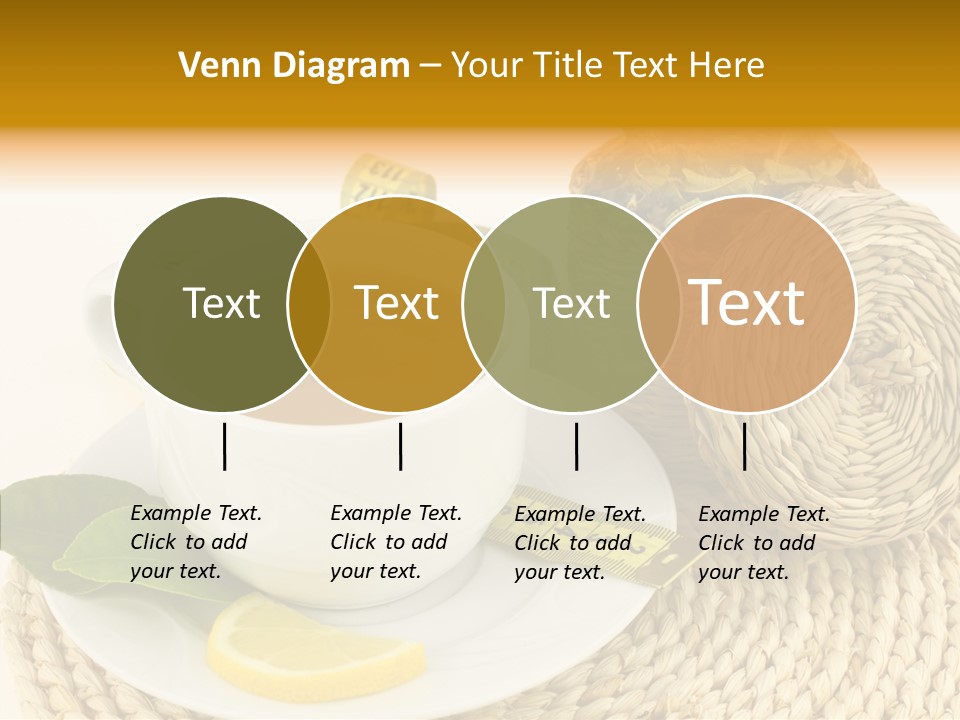 Venn Diagram – Your Title Text Here

Text

Text

Text

Text

Example Text. Click to add your text.

Example Text. Click to add your text.

Example Text. Click to add your text.

Example Text. Click to add your text.